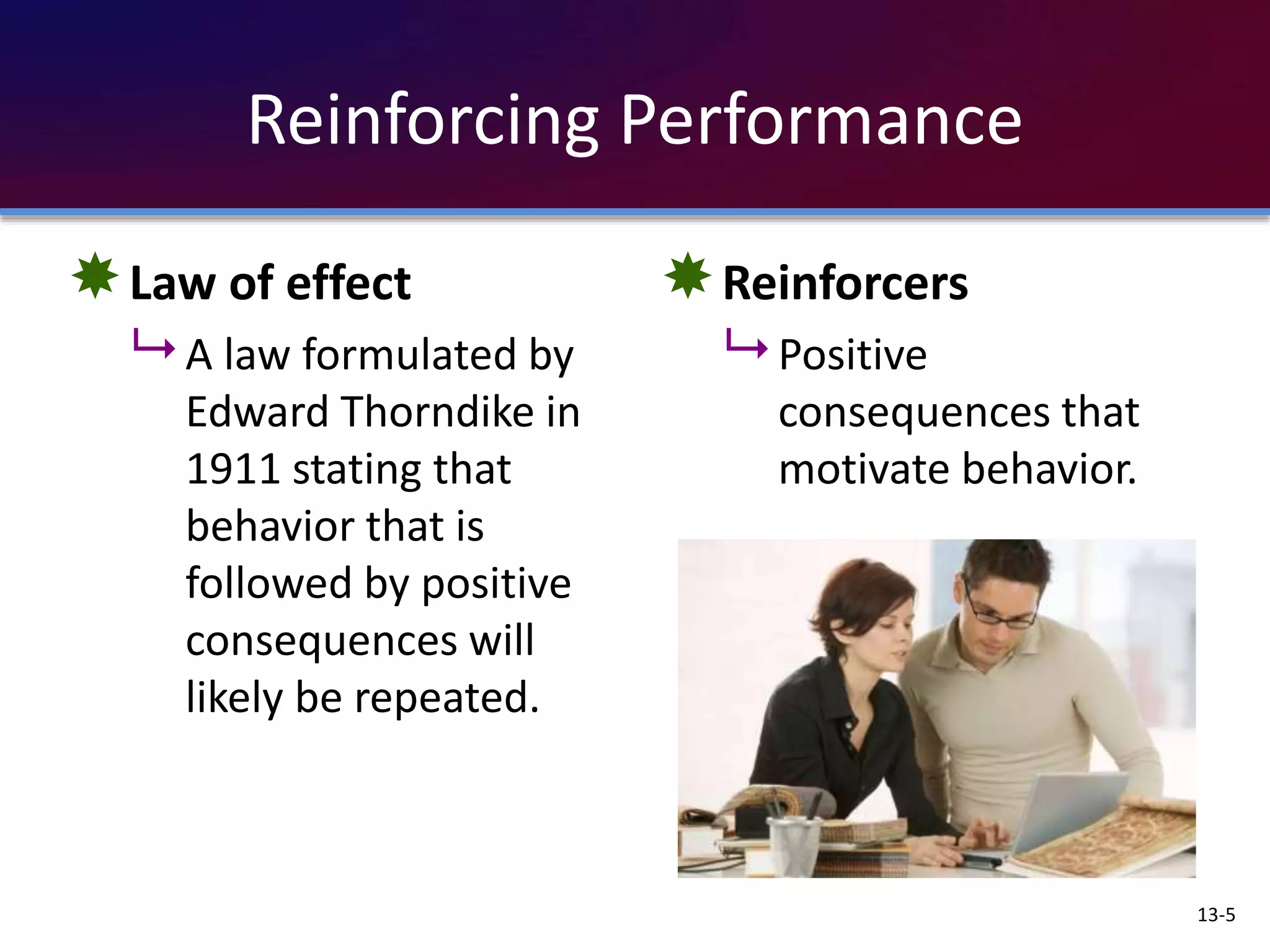 Reinforcing Performance

Law of effect

A law formulated by Edward Thorndike in 1911 stating that behavior that is followed by positive consequences will likely be repeated.

Reinforcers

Positive consequences that motivate behavior.

13-5